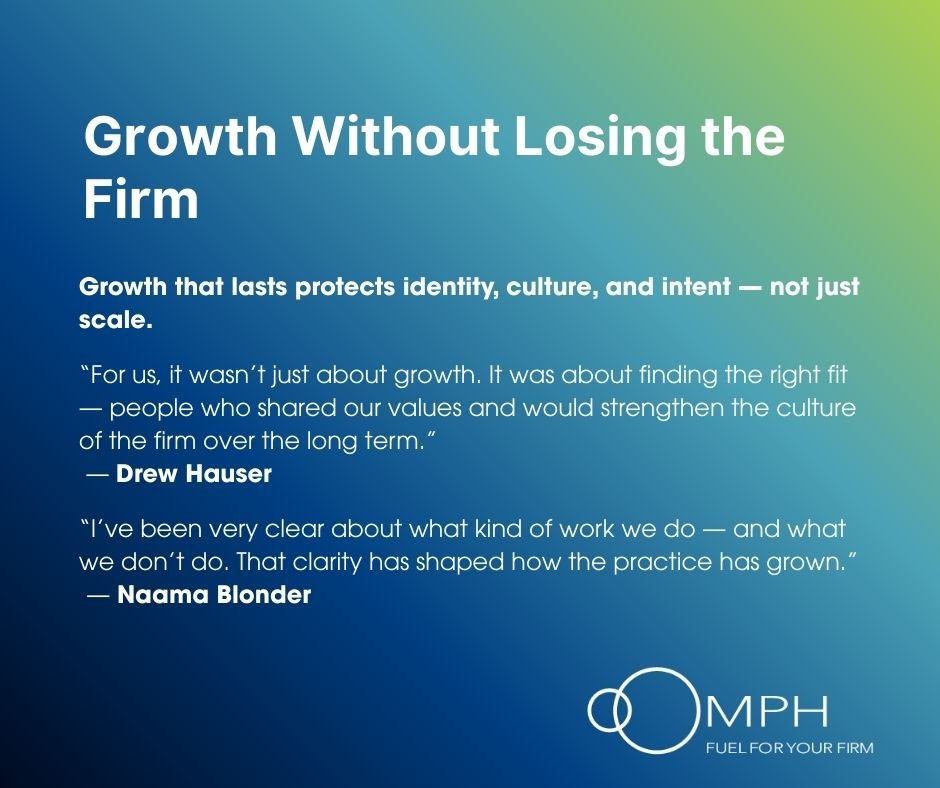 Growth Without Losing the Firm

Growth that lasts protects identity, culture, and intent — not just scale.

"For us, it wasn't just about growth. It was about finding the right fit — people who shared our values and would strengthen the culture of the firm over the long term."
— Drew Hauser

"I've been very clear about what kind of work we do — and what we don't do. That clarity has shaped how the practice has grown."
— Naama Blonder

OOMPH
FUEL FOR YOUR FIRM